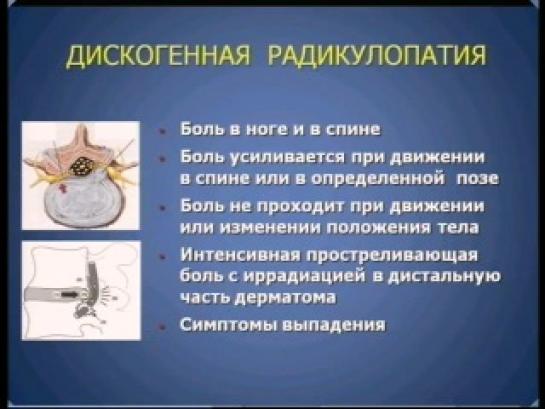 ДИСКОГЕННАЯ РАДИКУЛОПАТИЯ

- Боль в ноге и в спине
- Боль усиливается при движении в спине или в определенной позе
- Боль не проходит при движении или изменении положения тела
- Интенсивная простреливающая боль с иррадиацией в дистальную часть дерматома
- Симптомы выпадения